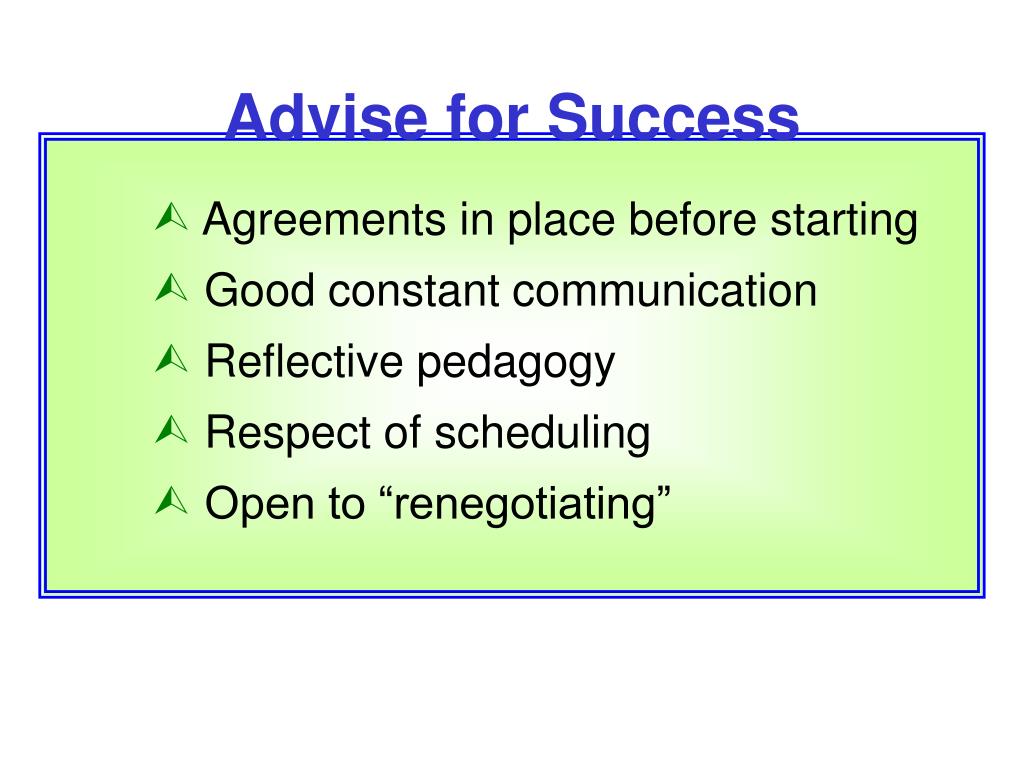 Advise for Success

Agreements in place before starting
Good constant communication
Reflective pedagogy
Respect of scheduling
Open to “renegotiating”